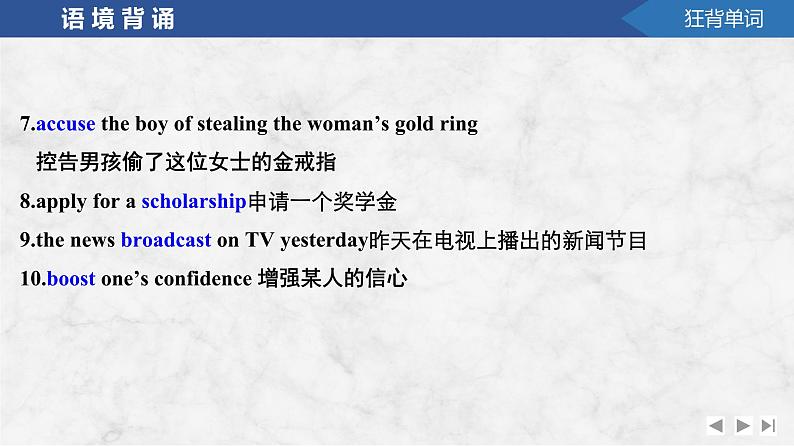 语境背诵

狂背单词

7.accuse the boy of stealing the woman’s gold ring
控告男孩偷了这位女士的金戒指

8.apply for a scholarship申请一个奖学金

9.the news broadcast on TV yesterday昨天在电视上播出的新闻节目

10.boost one’s confidence 增强某人的信心